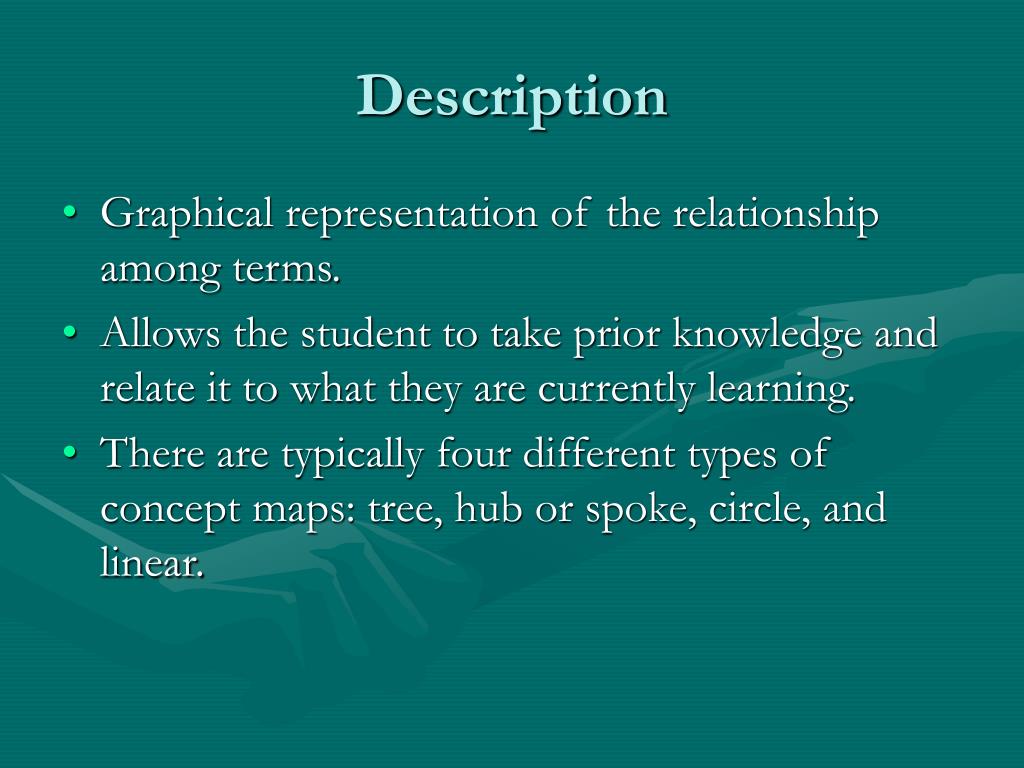 Description

• Graphical representation of the relationship among terms.
• Allows the student to take prior knowledge and relate it to what they are currently learning.
• There are typically four different types of concept maps: tree, hub or spoke, circle, and linear.